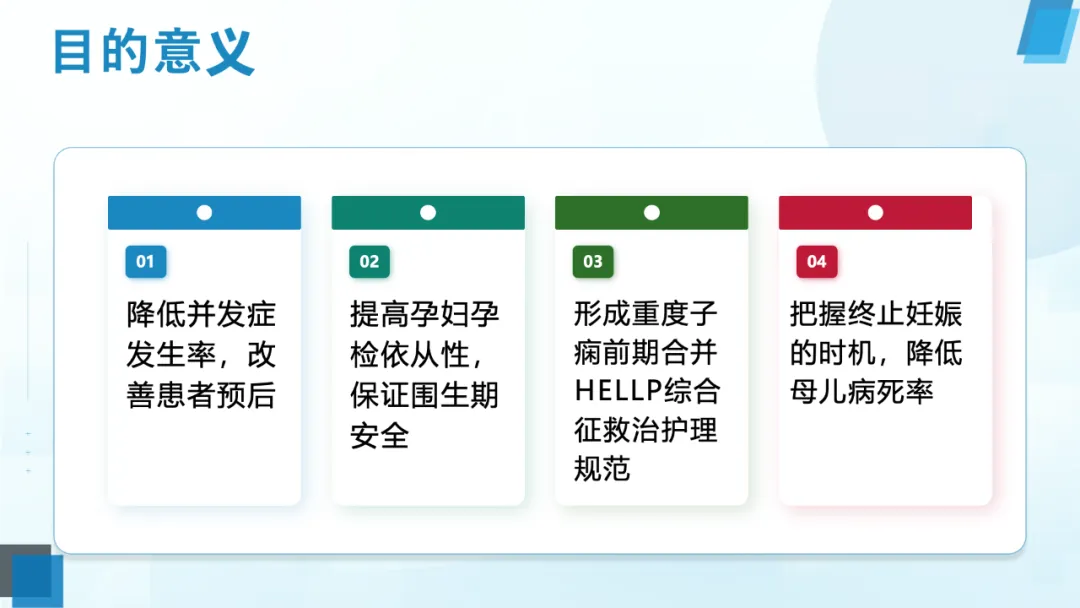 目的意义

01

降低并发症发生率，改善患者预后

02

提高孕妇孕检依从性，保证围生期安全

03

形成重度子痫前期合并HELLP综合征救治护理规范

04

把握终止妊娠的时机，降低母儿病死率